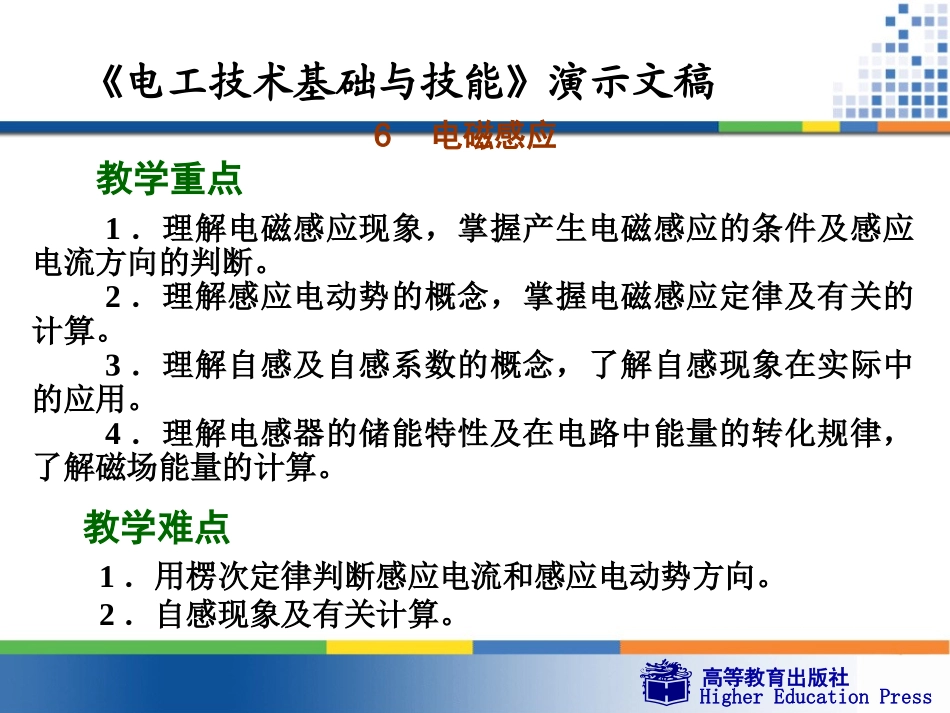 《电工技术基础与技能》演示文稿

6　电磁感应

教学重点

1．理解电磁感应现象，掌握产生电磁感应的条件及感应电流方向的判断。

2．理解感应电动势的概念，掌握电磁感应定律及有关的计算。

3．理解自感及自感系数的概念，了解自感现象在实际中的应用。

4．理解电感器的储能特性及在电路中能量的转化规律，了解磁场能量的计算。

教学难点

1．用楞次定律判断感应电流和感应电动势方向。

2．自感现象及有关计算。

高等教育出版社
Higher Education Press